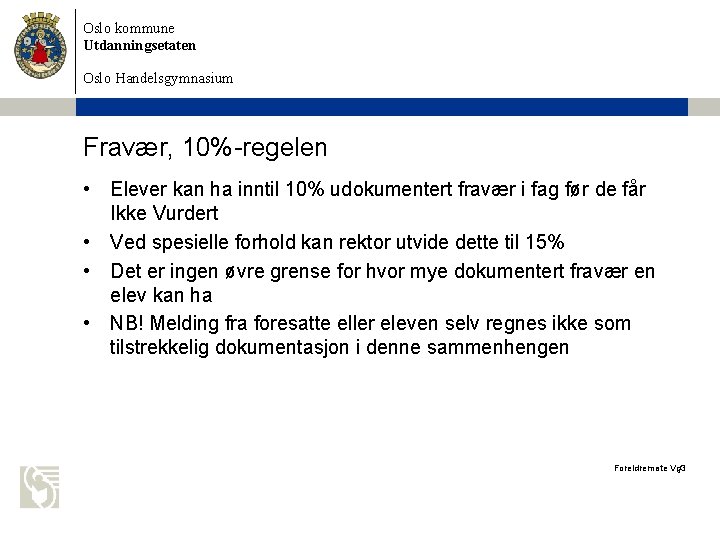 Oslo kommune
Utdanningsetaten

Oslo Handelsgymnasium

Fravær, 10%-regelen

• Elever kan ha inntil 10% udokumentert fravær i fag før de får Ikke Vurdert
• Ved spesielle forhold kan rektor utvide dette til 15%
• Det er ingen øvre grense for hvor mye dokumentert fravær en elev kan ha
• NB! Melding fra foresatte eller eleven selv regnes ikke som tilstrekkelig dokumentasjon i denne sammenhengen

Foreldremøte Vg3